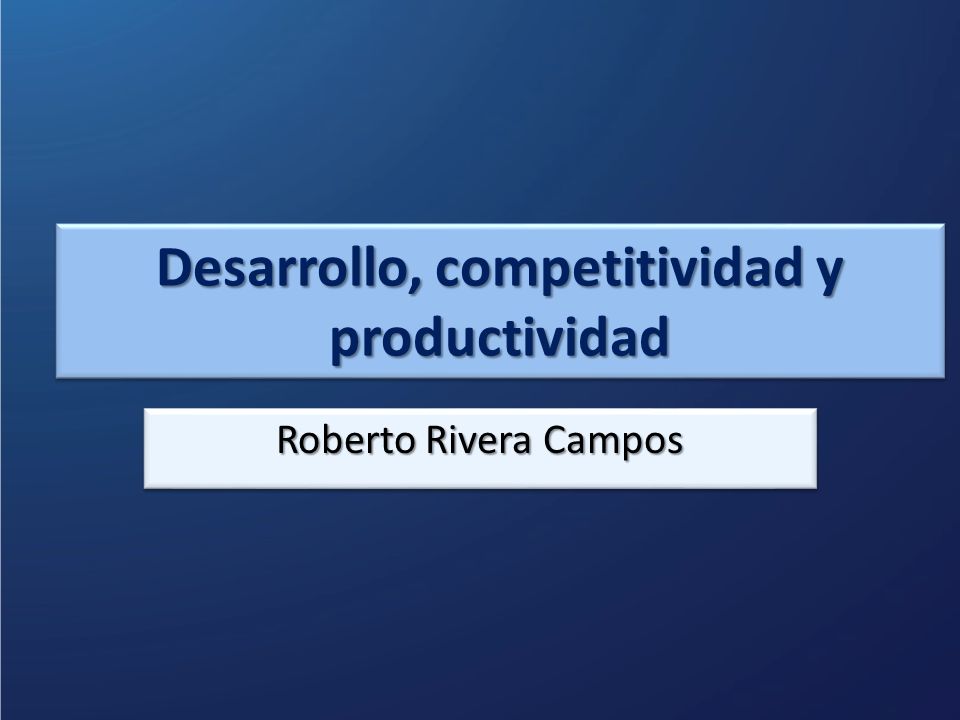 Desarrollo, competitividad y productividad

Roberto Rivera Campos